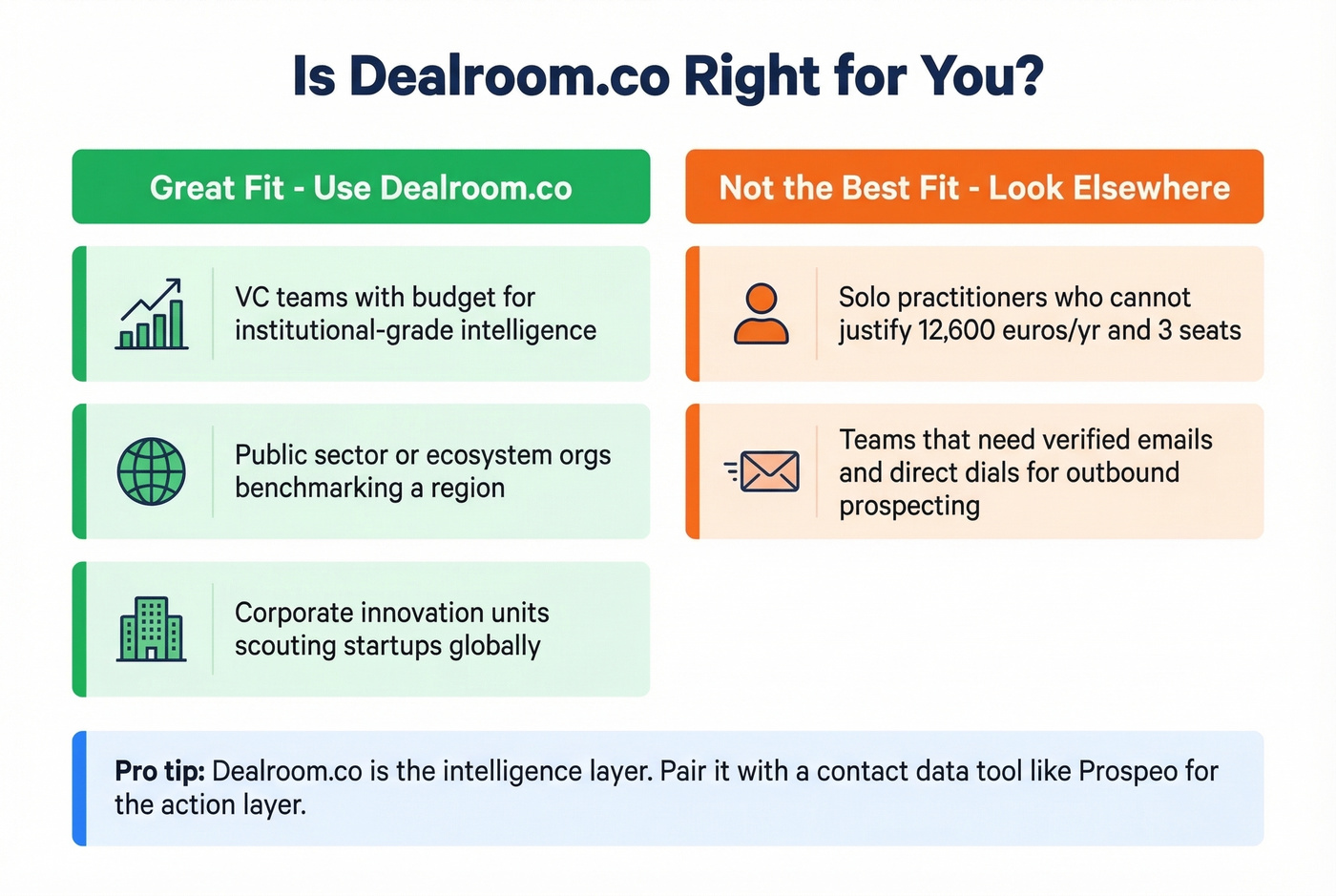 Is Dealroom.co Right for You?

Great Fit - Use Dealroom.co

VC teams with budget for institutional-grade intelligence

Public sector or ecosystem orgs benchmarking a region

Corporate innovation units scouting startups globally

Not the Best Fit - Look Elsewhere

Solo practitioners who cannot justify 12,600 euros/yr and 3 seats

Teams that need verified emails and direct dials for outbound prospecting

Pro tip: Dealroom.co is the intelligence layer. Pair it with a contact data tool like Prospeo for the action layer.